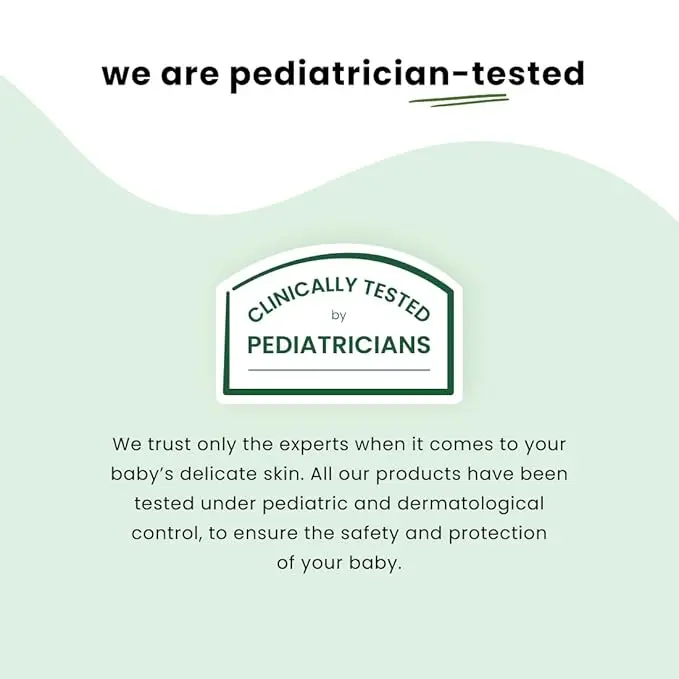 we are pediatrician-tested

CLINICALLY TESTED
by
PEDIATRICIANS

We trust only the experts when it comes to your baby's delicate skin. All our products have been tested under pediatric and dermatological control, to ensure the safety and protection of your baby.